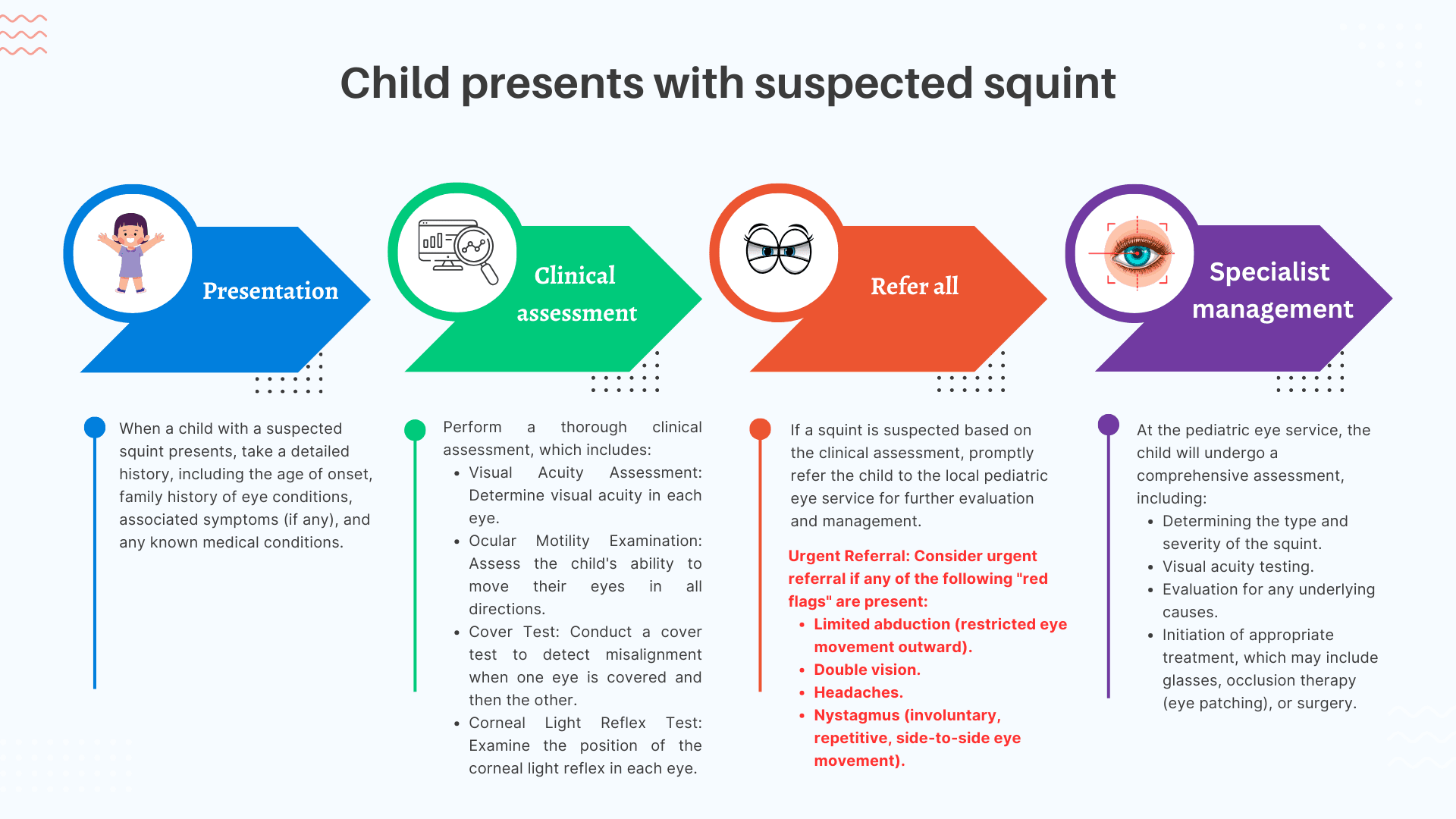 Child presents with suspected squint

Presentation

When a child with a suspected squint presents, take a detailed history, including the age of onset, family history of eye conditions, associated symptoms (if any), and any known medical conditions.

Clinical assessment

Perform a thorough clinical assessment, which includes:
- Visual Acuity Assessment: Determine visual acuity in each eye.
- Ocular Motility Examination: Assess the child's ability to move their eyes in all directions.
- Cover Test: Conduct a cover test to detect misalignment when one eye is covered and then the other.
- Corneal Light Reflex Test: Examine the position of the corneal light reflex in each eye.

Refer all

If a squint is suspected based on the clinical assessment, promptly refer the child to the local pediatric eye service for further evaluation and management.

Urgent Referral: Consider urgent referral if any of the following "red flags" are present:
- Limited abduction (restricted eye movement outward).
- Double vision.
- Headaches.
- Nystagmus (involuntary, repetitive, side-to-side eye movement).

Specialist management

At the pediatric eye service, the child will undergo a comprehensive assessment, including:
- Determining the type and severity of the squint.
- Visual acuity testing.
- Evaluation for any underlying causes.
- Initiation of appropriate treatment, which may include glasses, occlusion therapy (eye patching), or surgery.